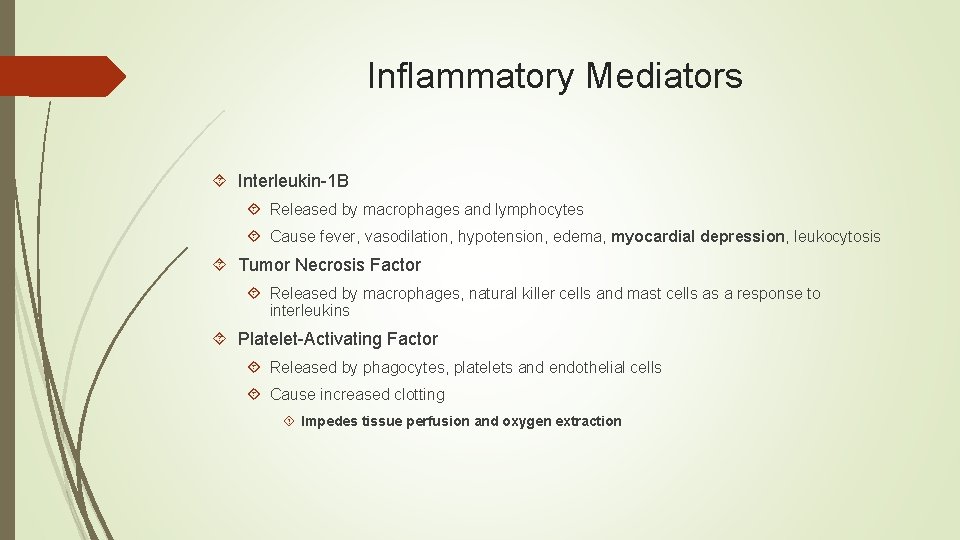 Inflammatory Mediators

Interleukin-1B

Released by macrophages and lymphocytes

Cause fever, vasodilation, hypotension, edema, myocardial depression, leukocytosis

Tumor Necrosis Factor

Released by macrophages, natural killer cells and mast cells as a response to interleukins

Platelet-Activating Factor

Released by phagocytes, platelets and endothelial cells

Cause increased clotting

Impedes tissue perfusion and oxygen extraction